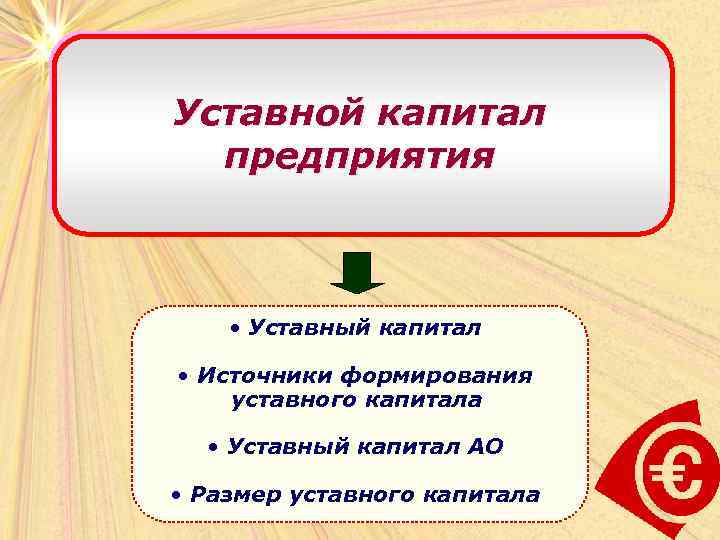 Уставной капитал предприятия

• Уставный капитал

• Источники формирования уставного капитала

• Уставный капитал АО

• Размер уставного капитала

€